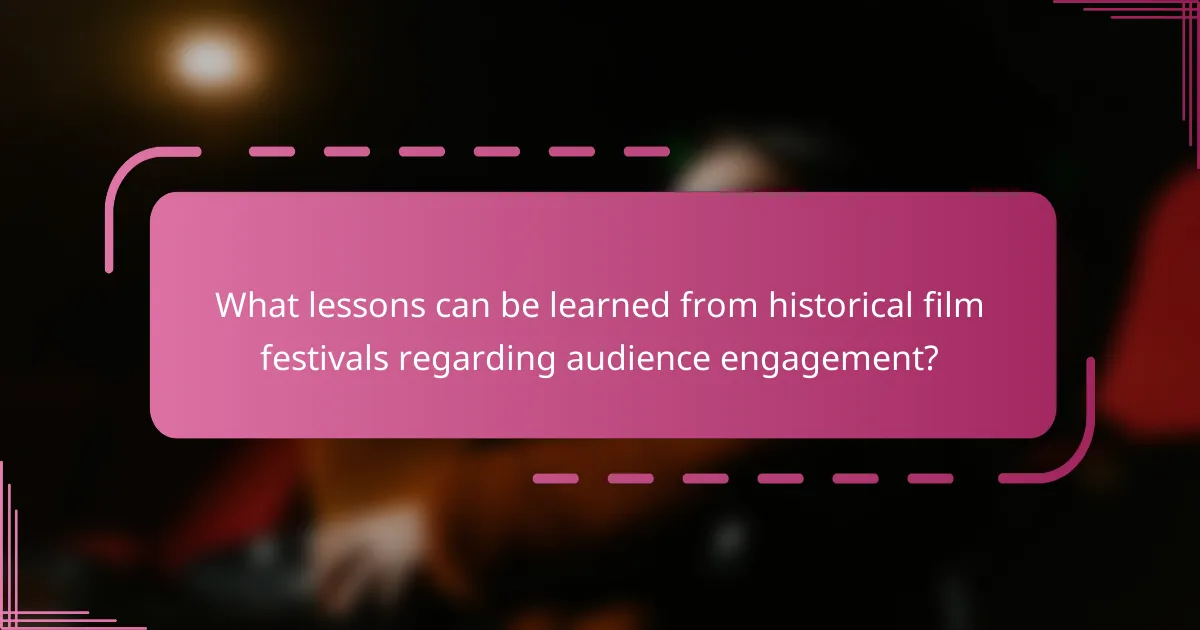 What lessons can be learned from historical film festivals regarding audience engagement?